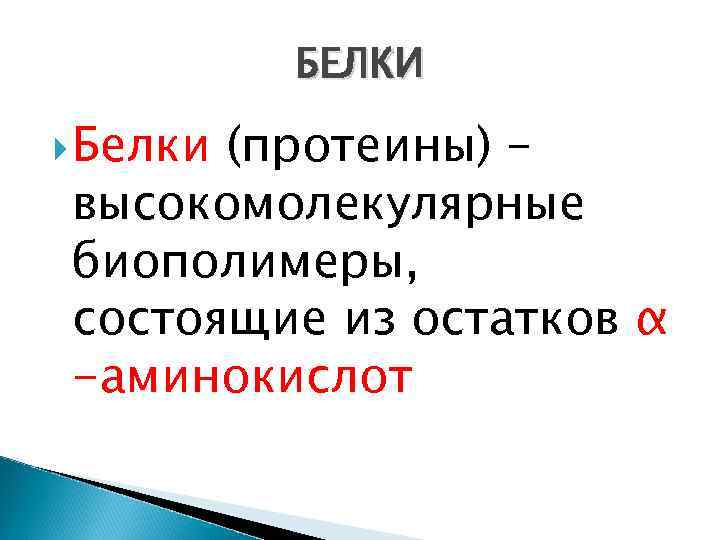 БЕЛКИ

Белки (протеины) – высокомолекулярные биополимеры, состоящие из остатков α –аминокислот